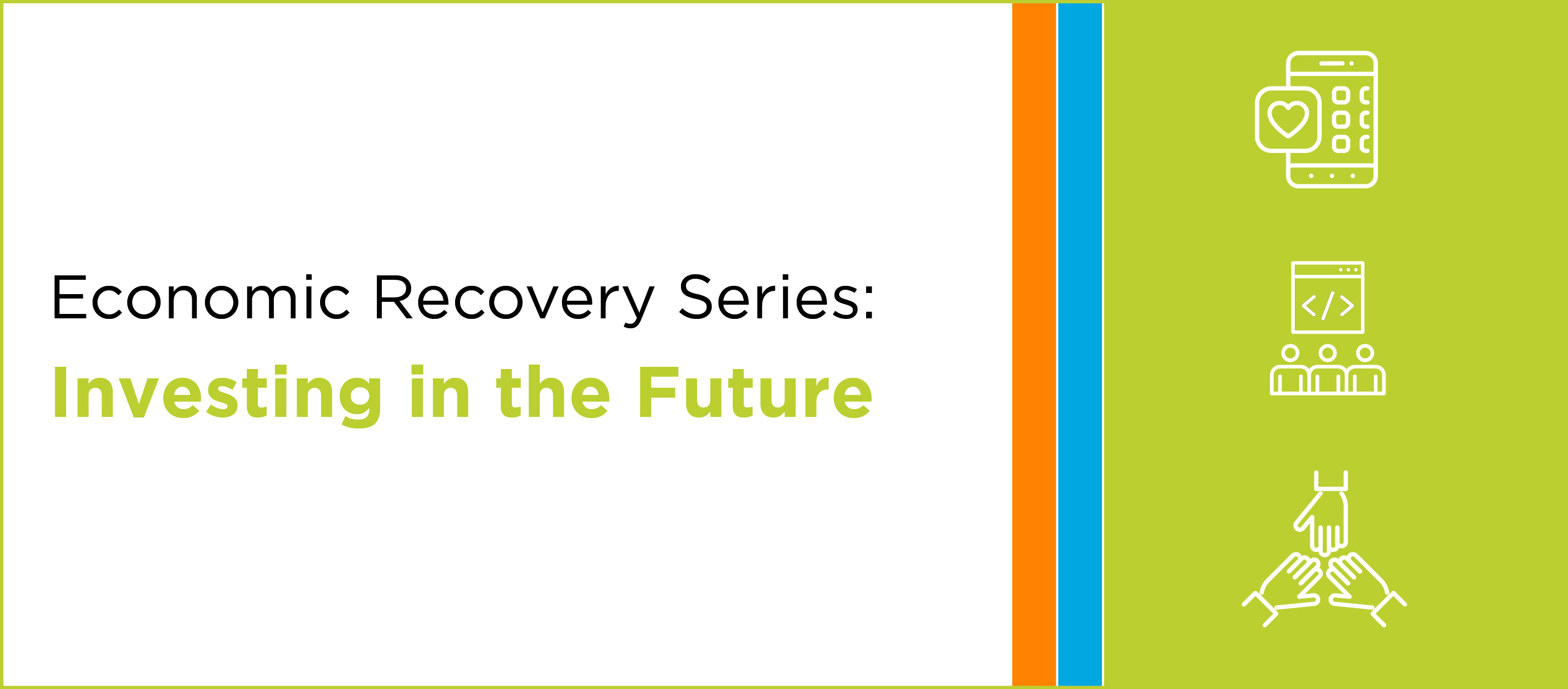 Economic Recovery Series:
Investing in the Future

</>